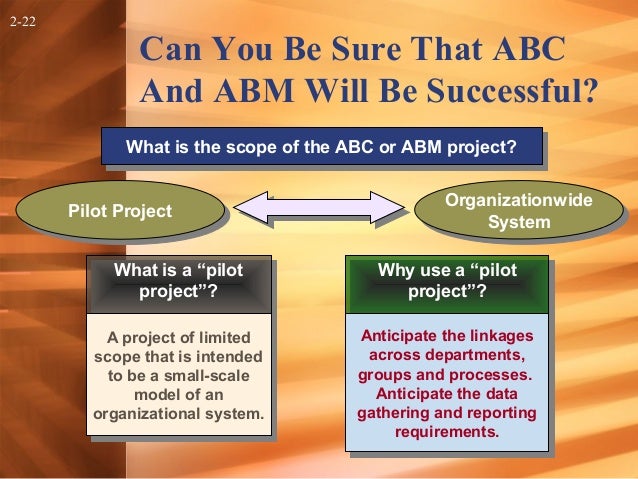 2-22

Can You Be Sure That ABC And ABM Will Be Successful?

What is the scope of the ABC or ABM project?

Pilot Project

Organizationwide System

What is a “pilot project”?

A project of limited scope that is intended to be a small-scale model of an organizational system.

Why use a “pilot project”?

Anticipate the linkages across departments, groups and processes. Anticipate the data gathering and reporting requirements.